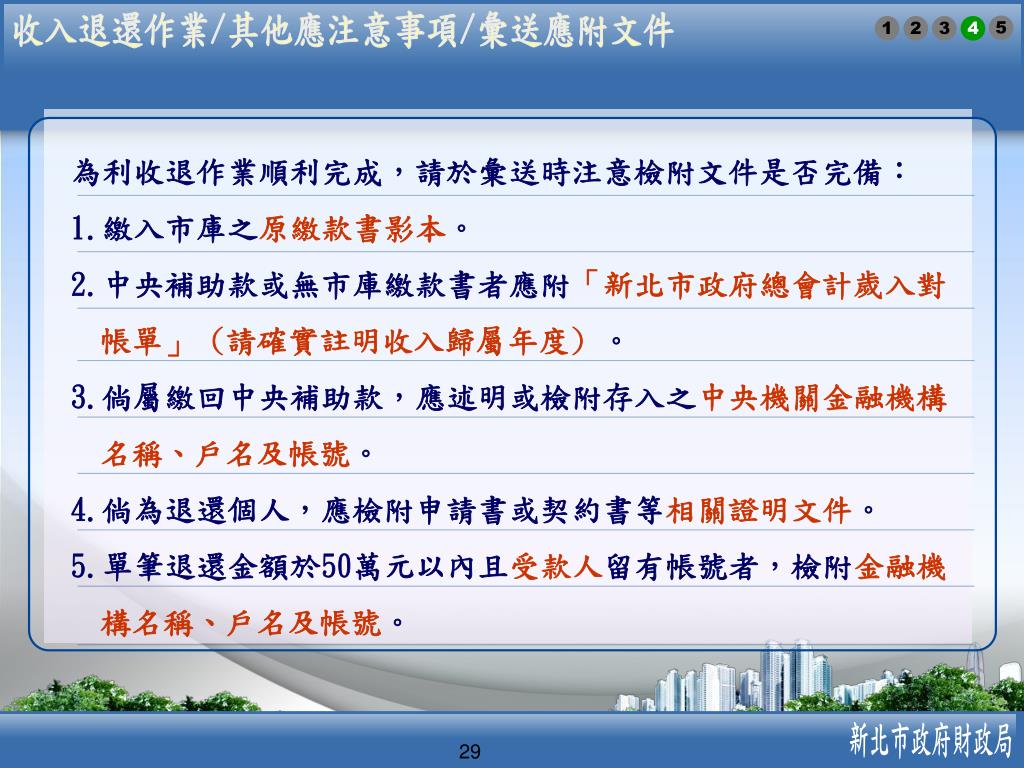 收入退還作業/其他應注意事項/彙送應附文件

1 2 3 4 5

為利收退作業順利完成，請於彙送時注意檢附文件是否完備：

1.繳入市庫之原繳款書影本。

2.中央補助款或無市庫繳款書者應附「新北市政府總會計歲入對帳單」（請確實註明收入歸屬年度）。

3.倘屬繳回中央補助款，應述明或檢附存入之中央機關金融機構名稱、戶名及帳號。

4.倘為退還個人，應檢附申請書或契約書等相關證明文件。

5.單筆退還金額於50萬元以內且受款人留有帳號者，檢附金融機構名稱、戶名及帳號。

29

新北市政府財政局